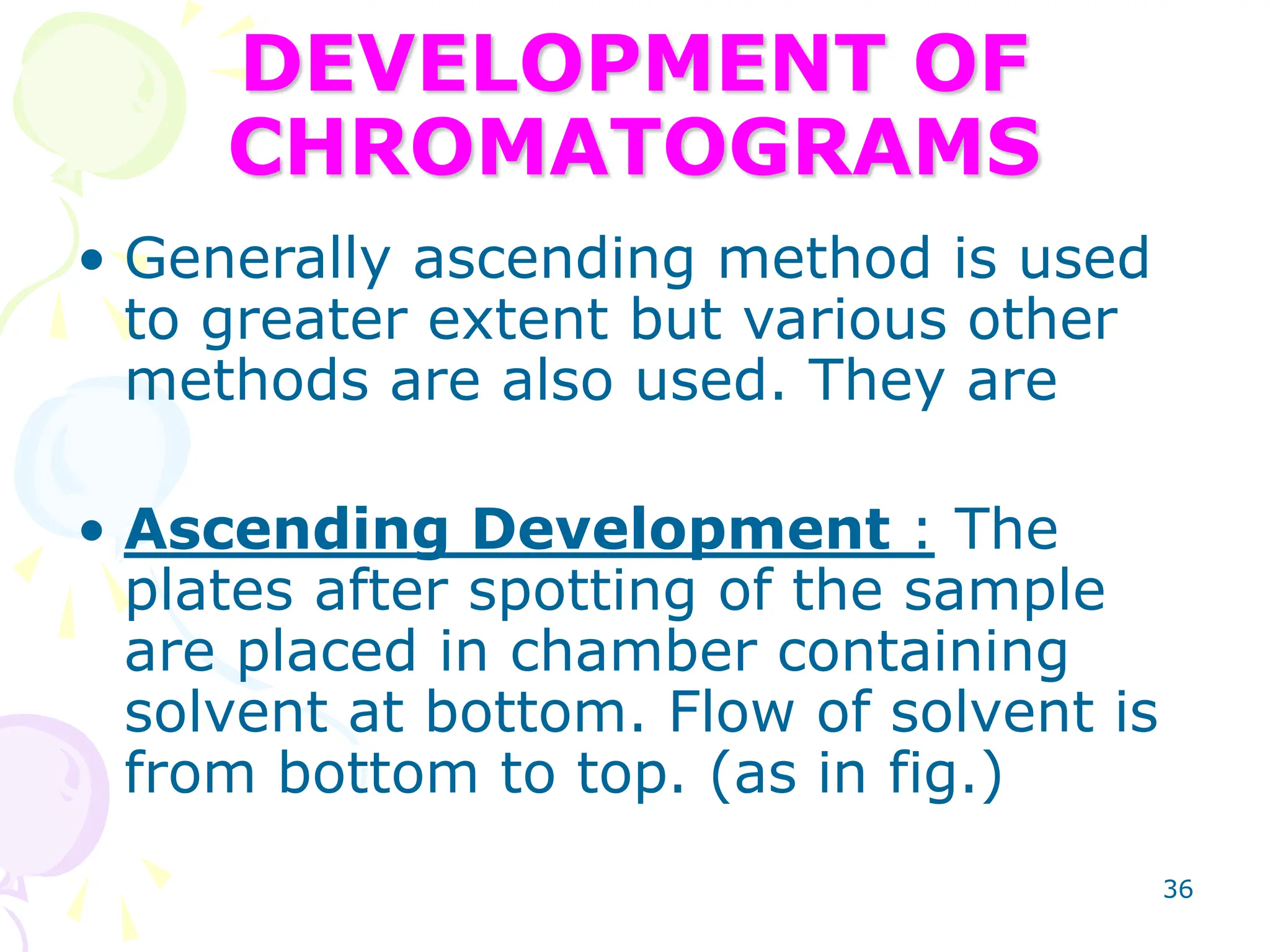 DEVELOPMENT OF CHROMATOGRAMS

• Generally ascending method is used to greater extent but various other methods are also used. They are

• Ascending Development : The plates after spotting of the sample are placed in chamber containing solvent at bottom. Flow of solvent is from bottom to top. (as in fig.)

36